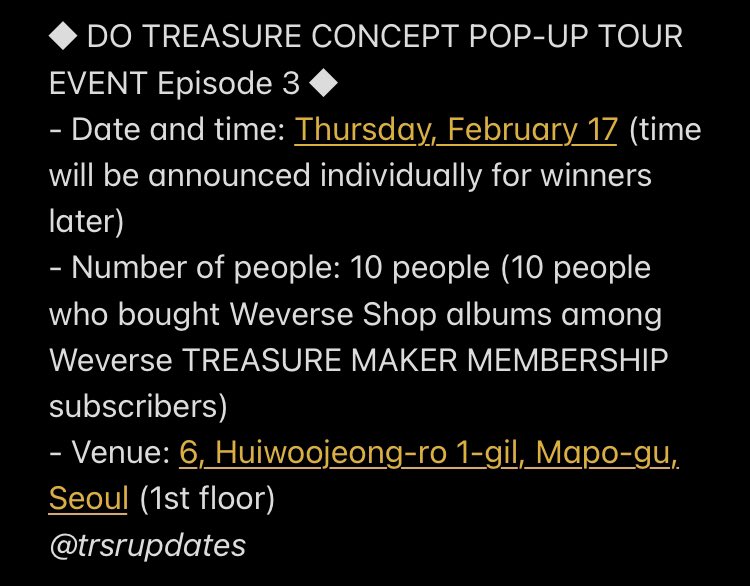 ◆ DO TREASURE CONCEPT POP-UP TOUR EVENT Episode 3 ◆
- Date and time: Thursday, February 17 (time will be announced individually for winners later)
- Number of people: 10 people (10 people who bought Weverse Shop albums among Weverse TREASURE MAKER MEMBERSHIP subscribers)
- Venue: 6, Huiwoojeong-ro 1-gil, Mapo-gu, Seoul (1st floor)
@trsrupdates